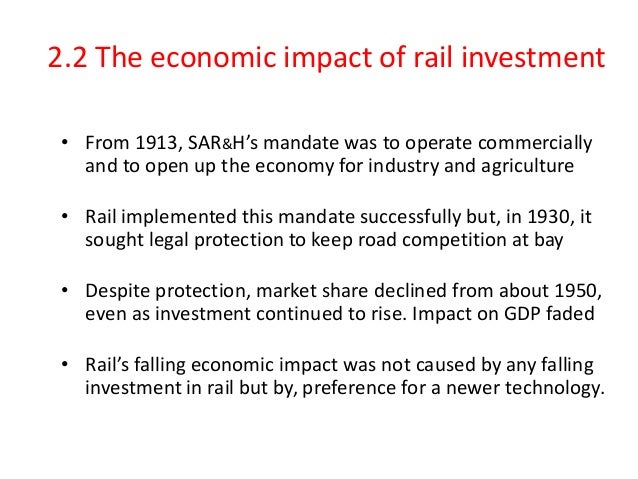 2.2 The economic impact of rail investment

• From 1913, SAR&H's mandate was to operate commercially and to open up the economy for industry and agriculture

• Rail implemented this mandate successfully but, in 1930, it sought legal protection to keep road competition at bay

• Despite protection, market share declined from about 1950, even as investment continued to rise. Impact on GDP faded

• Rail's falling economic impact was not caused by any falling investment in rail but by, preference for a newer technology.